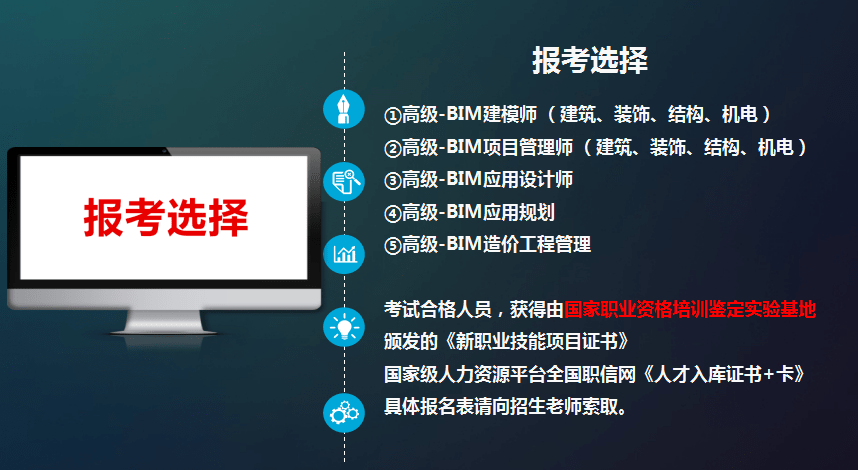 报考选择

报考选择

①高级-BIM建模师（建筑、装饰、结构、机电）
②高级-BIM项目管理师（建筑、装饰、结构、机电）
③高级-BIM应用设计师
④高级-BIM应用规划
⑤高级-BIM造价工程管理

考试合格人员，获得由国家职业资格培训鉴定实验基地颁发的《新职业技能项目证书》
国家级人力资源平台全国职信网《人才入库证书+卡》
具体报名表请向招生老师索取。